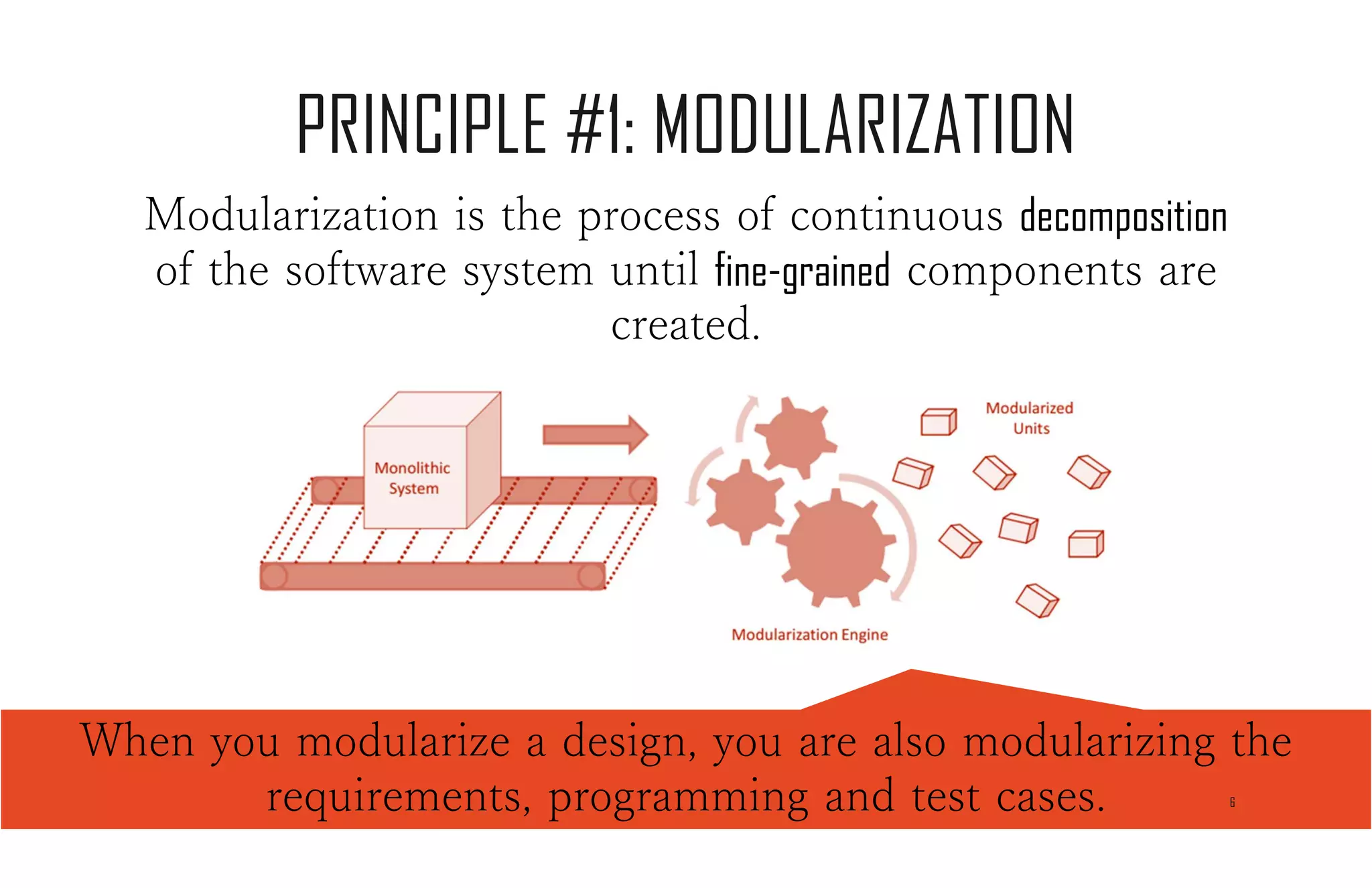 PRINCIPLE #1: MODULARIZATION

Modularization is the process of continuous decomposition of the software system until fine-grained components are created.

Monolithic System

Modularized Units

Modularization Engine

When you modularize a design, you are also modularizing the requirements, programming and test cases.

6